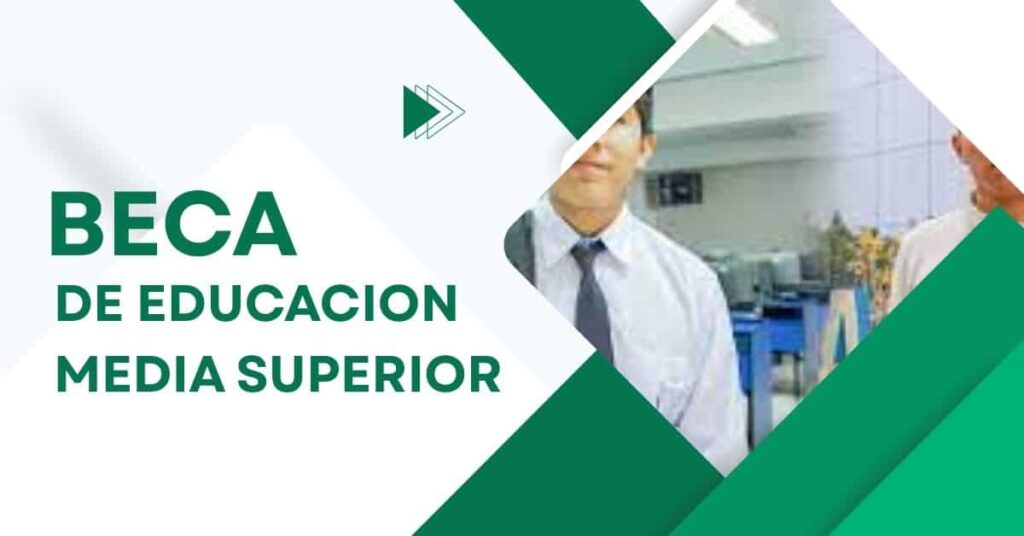 BECA
DE EDUCACION
MEDIA SUPERIOR